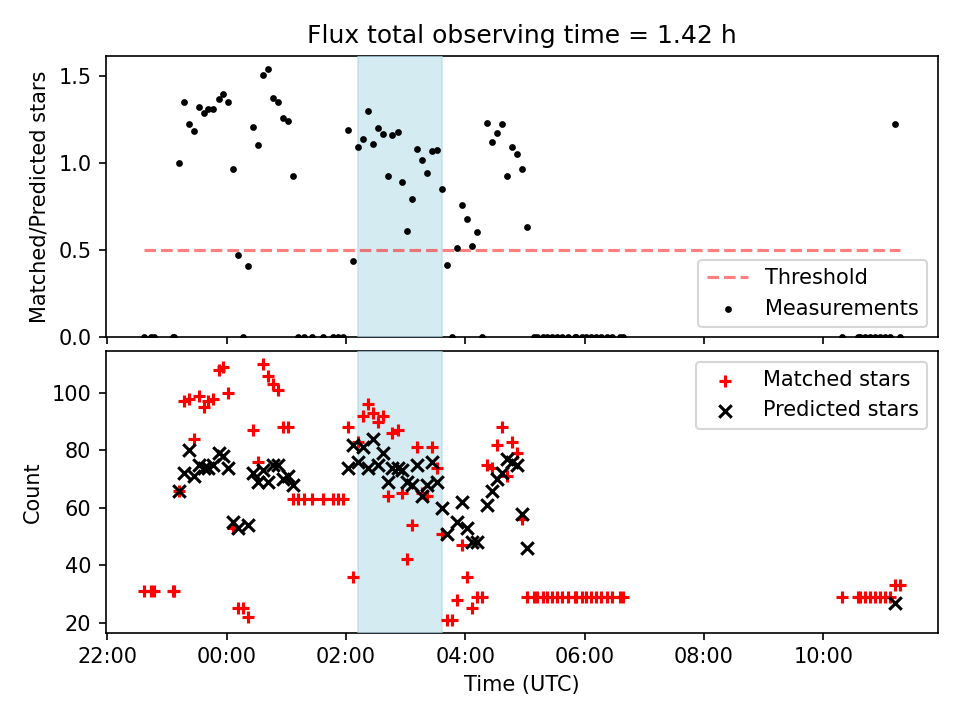 Flux total observing time = 1.42 h

Matched/Predicted stars

1.5
1.0
0.5
0.0

Threshold
Measurements

Count

100
80
60
40
20

Matched stars
Predicted stars

22:00
00:00
02:00
04:00
06:00
08:00
10:00

Time (UTC)